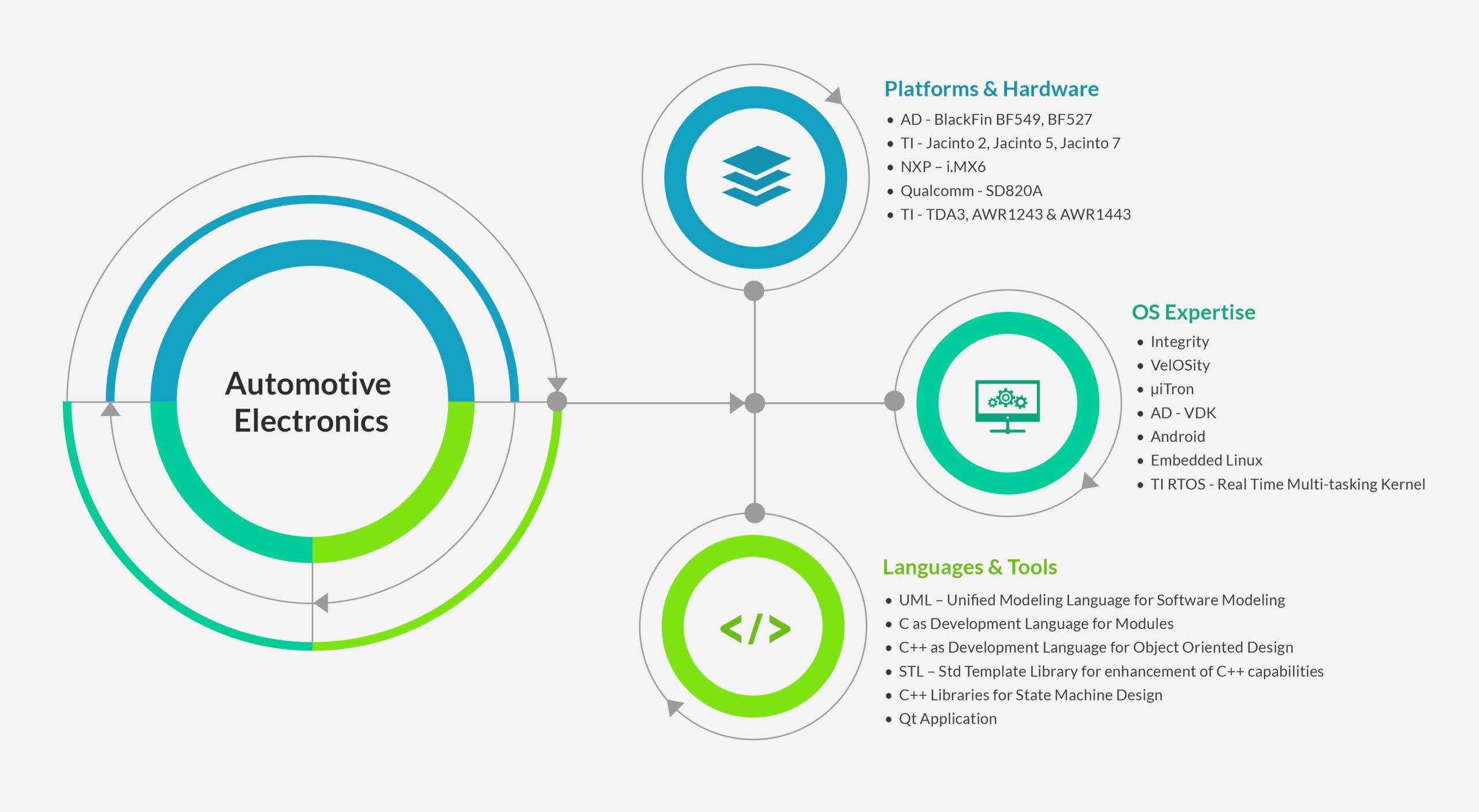 Automotive Electronics

Platforms & Hardware
- AD - BlackFin BF549, BF527
- TI - Jacinto 2, Jacinto 5, Jacinto 7
- NXP – i.MX6
- Qualcomm - SD820A
- TI - TDA3, AWR1243 & AWR1443

OS Expertise
- Integrity
- VelOSity
- µiTron
- AD - VDK
- Android
- Embedded Linux
- TI RTOS - Real Time Multi-tasking Kernel

</>

Languages & Tools
- UML – Unified Modeling Language for Software Modeling
- C as Development Language for Modules
- C++ as Development Language for Object Oriented Design
- STL – Std Template Library for enhancement of C++ capabilities
- C++ Libraries for State Machine Design
- Qt Application